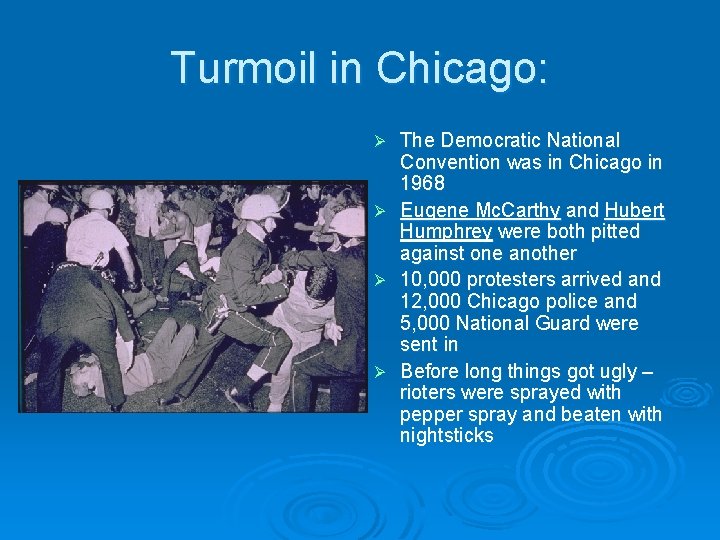 Turmoil in Chicago:

➢ The Democratic National Convention was in Chicago in 1968

➢ Eugene McCarthy and Hubert Humphrey were both pitted against one another

➢ 10,000 protesters arrived and 12,000 Chicago police and 5,000 National Guard were sent in

➢ Before long things got ugly – rioters were sprayed with pepper spray and beaten with nightsticks